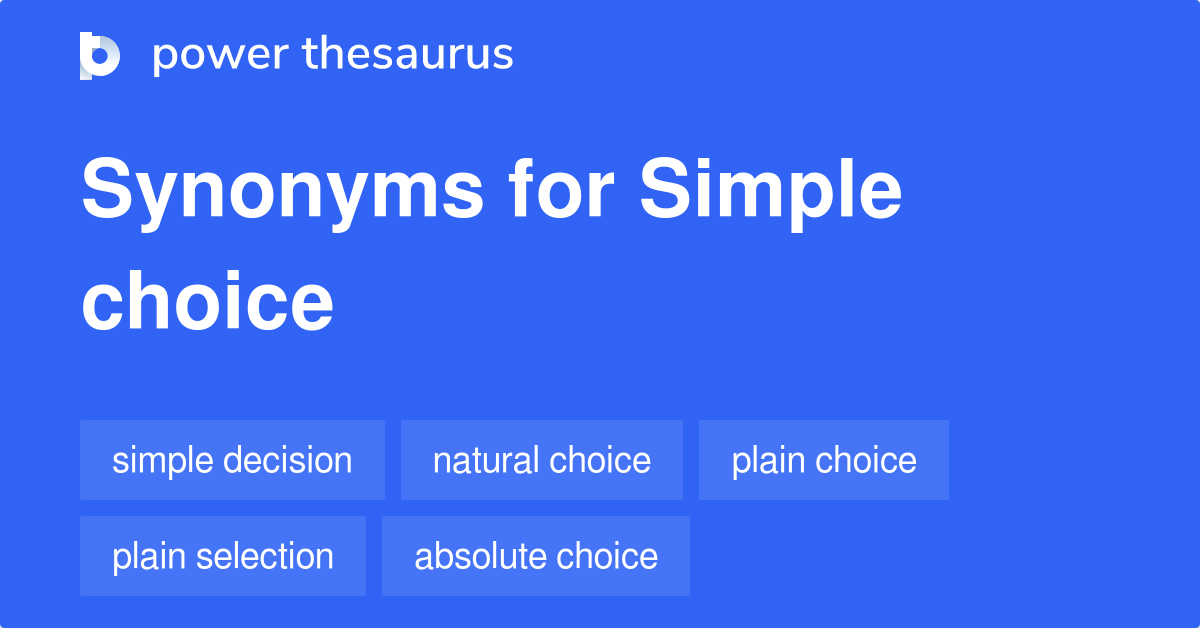 power thesaurus

Synonyms for Simple choice

simple decision
natural choice
plain choice
plain selection
absolute choice